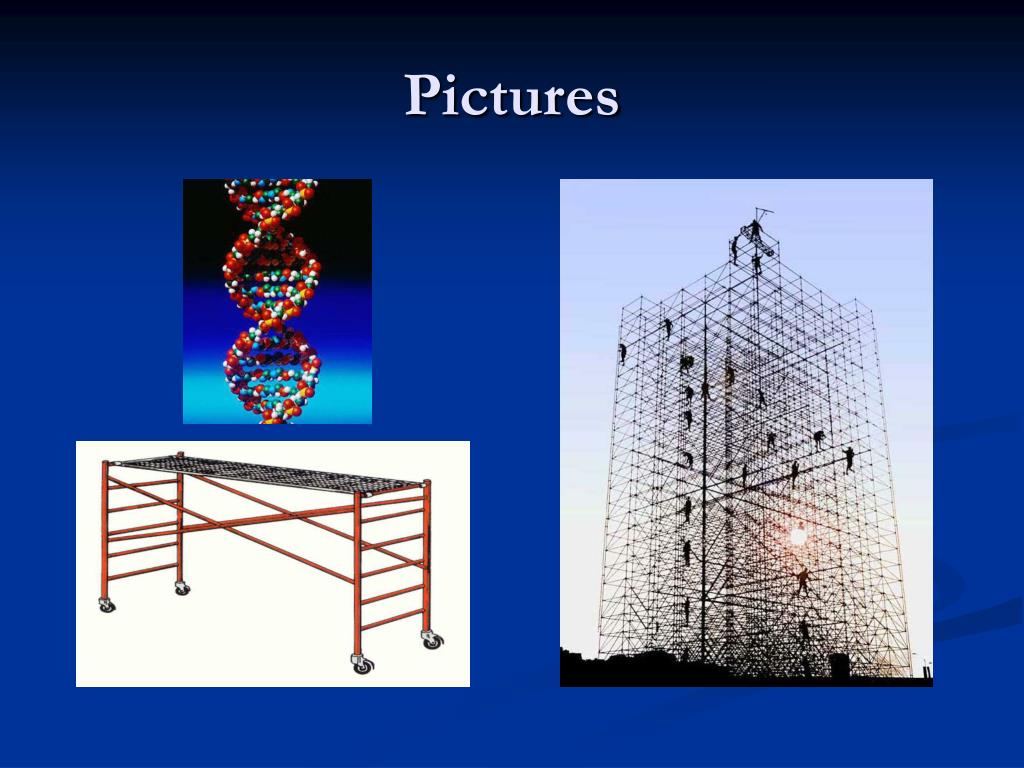 Pictures